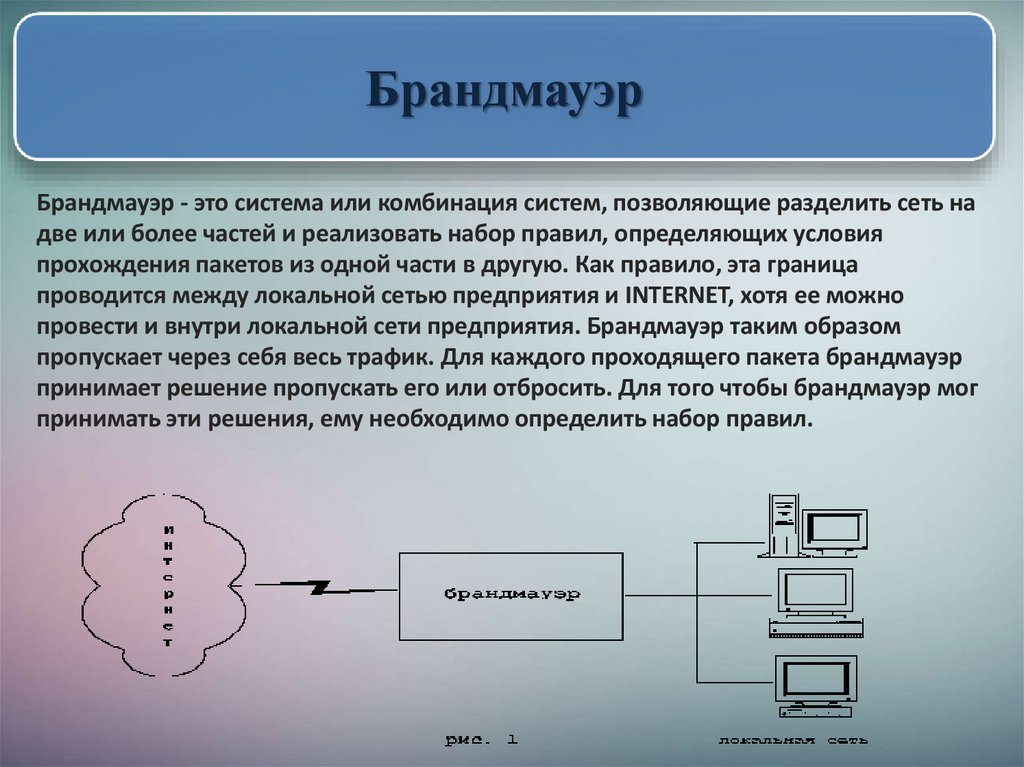 Брандмауэр

Брандмауэр - это система или комбинация систем, позволяющие разделить сеть на две или более частей и реализовать набор правил, определяющих условия прохождения пакетов из одной части в другую. Как правило, эта граница проводится между локальной сетью предприятия и INTERNET, хотя ее можно провести и внутри локальной сети предприятия. Брандмауэр таким образом пропускает через себя весь трафик. Для каждого проходящего пакета брандмауэр принимает решение пропускать его или отбросить. Для того чтобы брандмауэр мог принимать эти решения, ему необходимо определить набор правил.

интернет

брандмауэр

рис. 1

локальная сеть